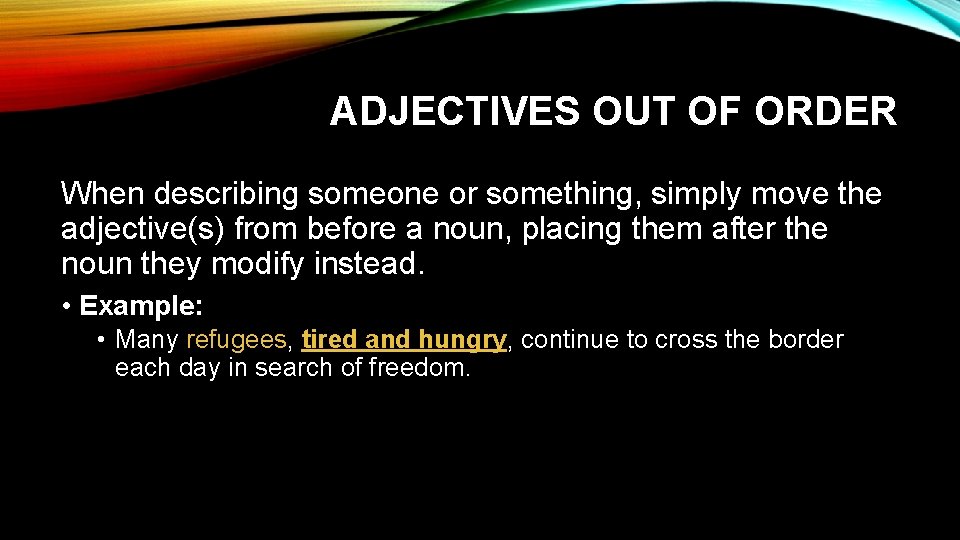 ADJECTIVES OUT OF ORDER

When describing someone or something, simply move the adjective(s) from before a noun, placing them after the noun they modify instead.

• Example:
  • Many refugees, tired and hungry, continue to cross the border each day in search of freedom.